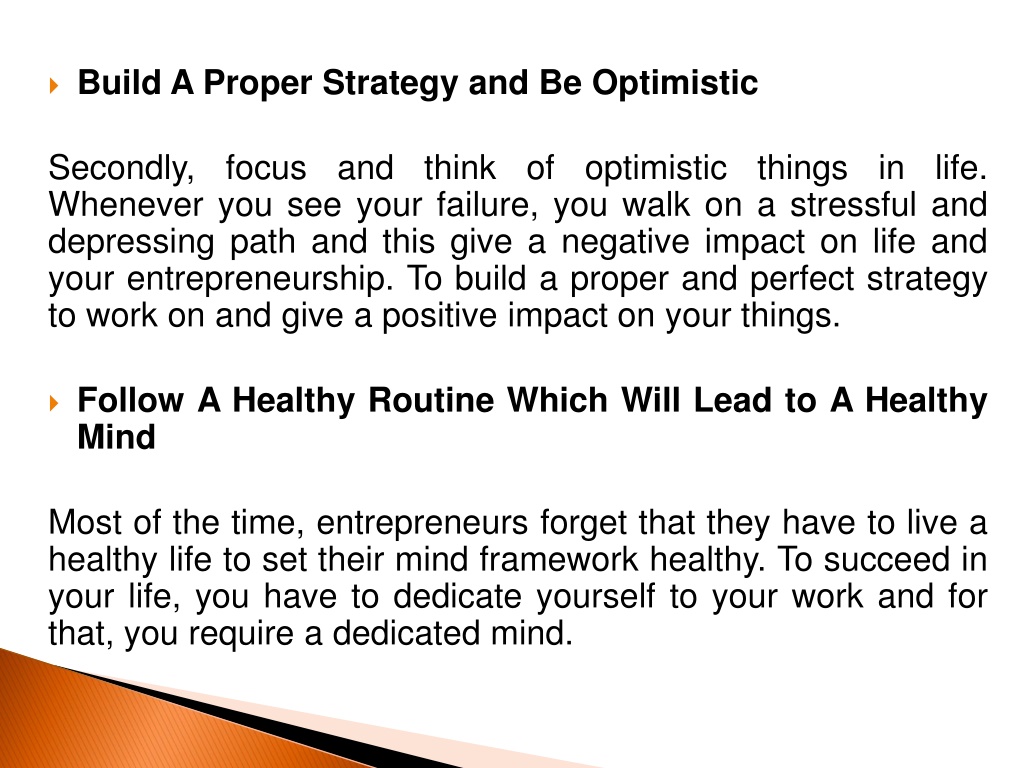 Build A Proper Strategy and Be Optimistic

Secondly, focus and think of optimistic things in life. Whenever you see your failure, you walk on a stressful and depressing path and this give a negative impact on life and your entrepreneurship. To build a proper and perfect strategy to work on and give a positive impact on your things.

Follow A Healthy Routine Which Will Lead to A Healthy Mind

Most of the time, entrepreneurs forget that they have to live a healthy life to set their mind framework healthy. To succeed in your life, you have to dedicate yourself to your work and for that, you require a dedicated mind.